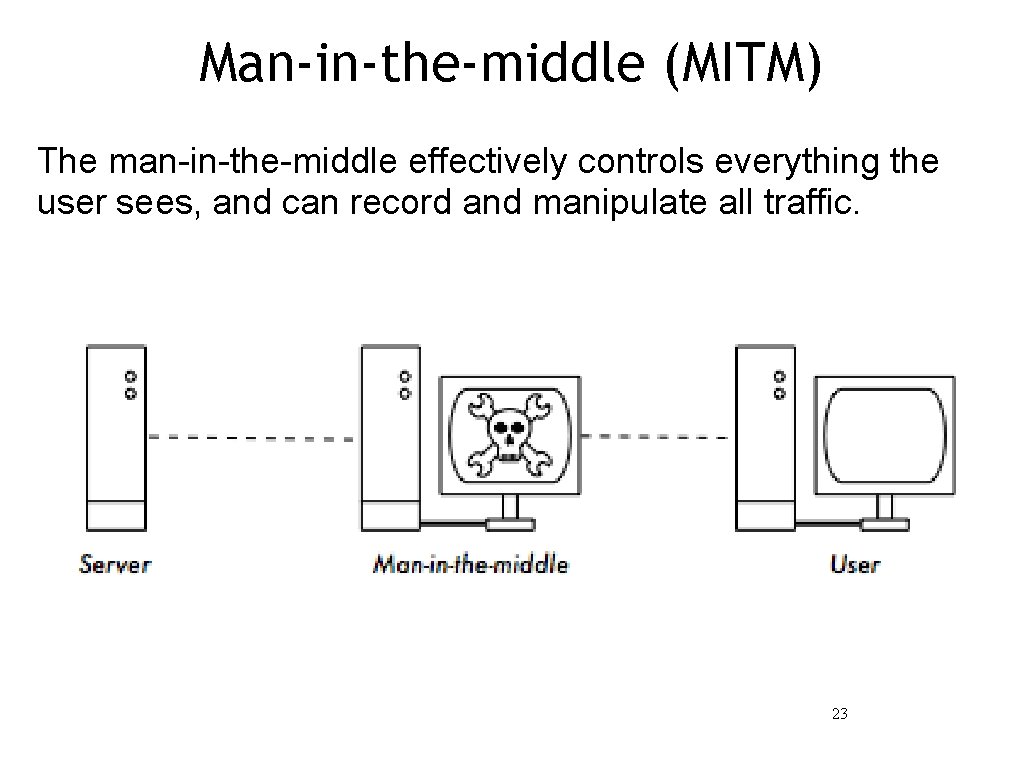 Man-in-the-middle (MITM)

The man-in-the-middle effectively controls everything the user sees, and can record and manipulate all traffic.

Server

Man-in-the-middle

User

23